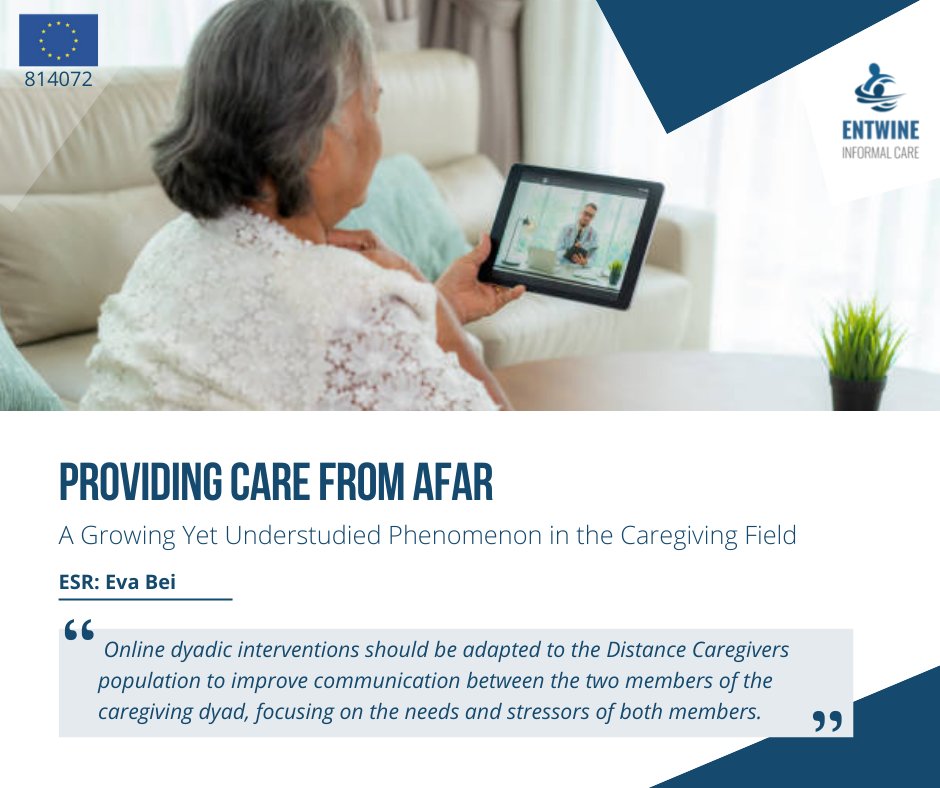 814072

ENTWINE
INFORMAL CARE

PROVIDING CARE FROM AFAR

A Growing Yet Understudied Phenomenon in the Caregiving Field

ESR: Eva Bei

“ Online dyadic interventions should be adapted to the Distance Caregivers population to improve communication between the two members of the caregiving dyad, focusing on the needs and stressors of both members. ”